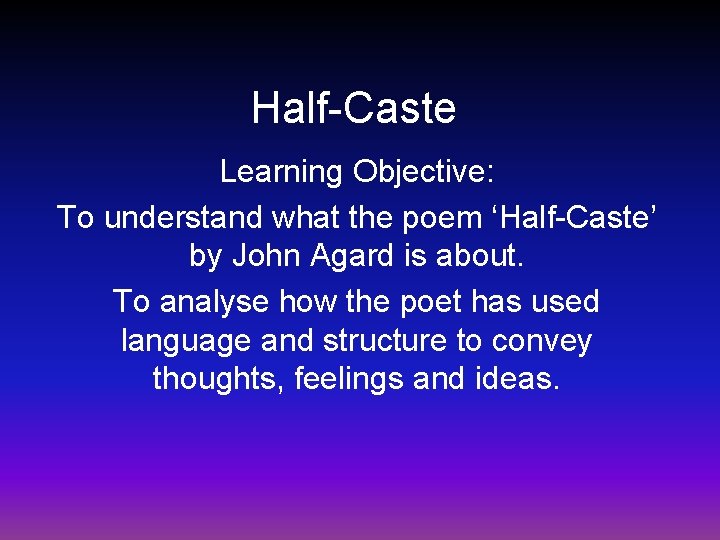 Half-Caste

Learning Objective:

To understand what the poem ‘Half-Caste’ by John Agard is about.

To analyse how the poet has used language and structure to convey thoughts, feelings and ideas.